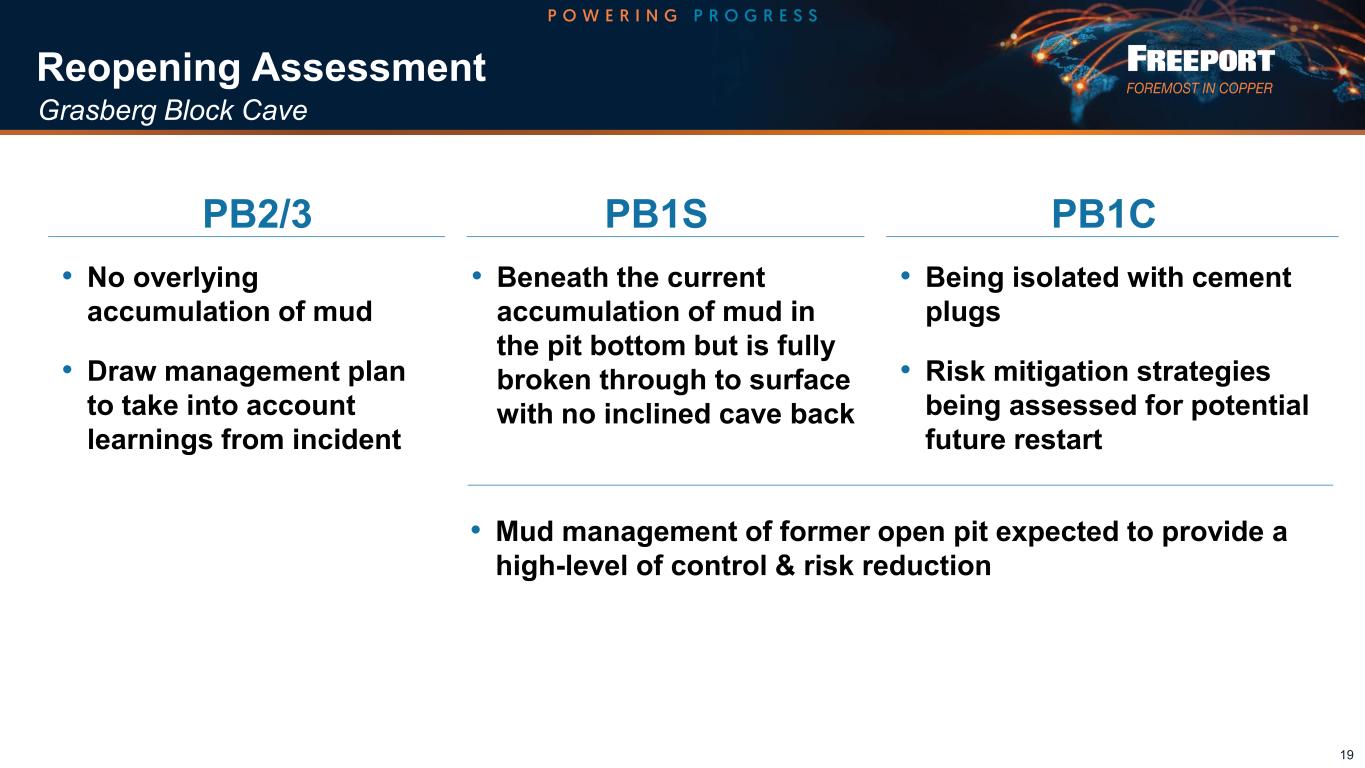 POWERING PROGRESS

Reopening Assessment
Grasberg Block Cave

FREEPORT
FOREMOST IN COPPER

PB2/3

• No overlying accumulation of mud

• Draw management plan to take into account learnings from incident

PB1S

• Beneath the current accumulation of mud in the pit bottom but is fully broken through to surface with no inclined cave back

PB1C

• Being isolated with cement plugs

• Risk mitigation strategies being assessed for potential future restart

• Mud management of former open pit expected to provide a high-level of control & risk reduction

19